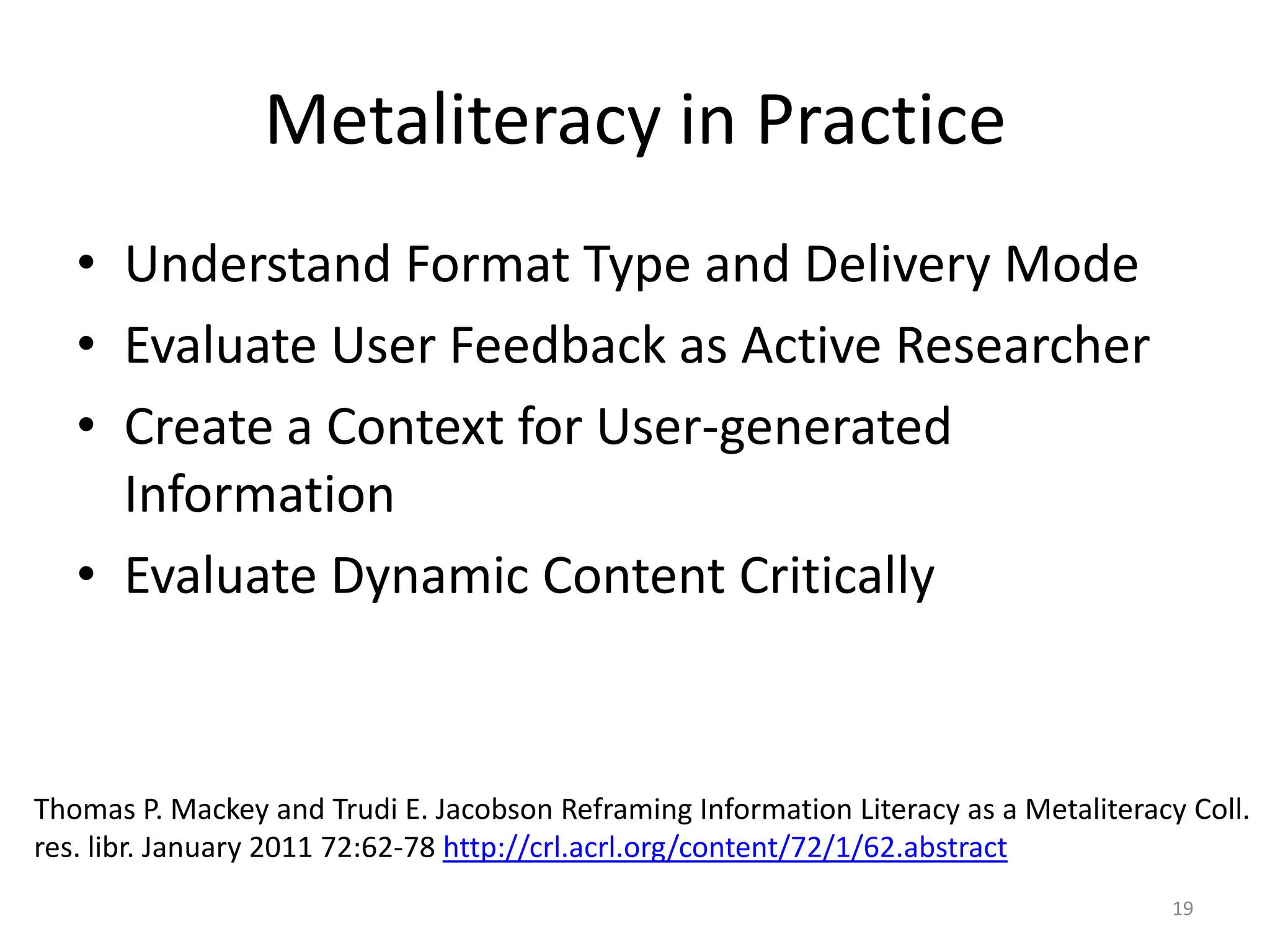 Metaliteracy in Practice

• Understand Format Type and Delivery Mode
• Evaluate User Feedback as Active Researcher
• Create a Context for User-generated Information
• Evaluate Dynamic Content Critically

Thomas P. Mackey and Trudi E. Jacobson Reframing Information Literacy as a Metaliteracy Coll. res. libr. January 2011 72:62-78 http://crl.acrl.org/content/72/1/62.abstract

19